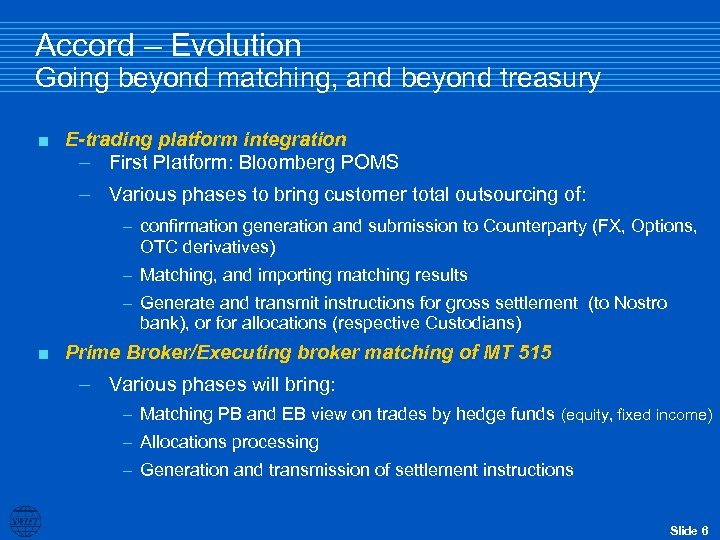 Accord – Evolution
Going beyond matching, and beyond treasury

■ E-trading platform integration
– First Platform: Bloomberg POMS
– Various phases to bring customer total outsourcing of:
– confirmation generation and submission to Counterparty (FX, Options, OTC derivatives)
– Matching, and importing matching results
– Generate and transmit instructions for gross settlement (to Nostro bank), or for allocations (respective Custodians)

■ Prime Broker/Executing broker matching of MT 515
– Various phases will bring:
– Matching PB and EB view on trades by hedge funds (equity, fixed income)
– Allocations processing
– Generation and transmission of settlement instructions

SWIFT

Slide 6